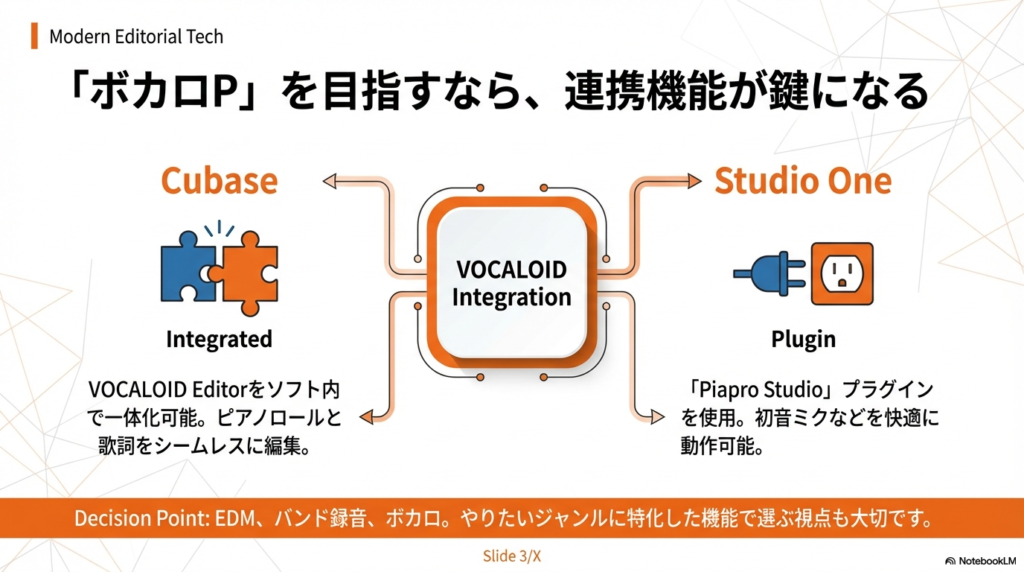 Modern Editorial Tech

「ボカロP」を目指すなら、連携機能が鍵になる

Cubase

Integrated

VOCALOID Editorをソフト内で一体化可能。ピアノロールと歌詞をシームレスに編集。

VOCALOID Integration

Studio One

Plugin

「Piapro Studio」プラグインを使用。初音ミクなどを快適に動作可能。

Decision Point: EDM、バンド録音、ボカロ。やりたいジャンルに特化した機能で選ぶ視点も大切です。

Slide 3/X

NotebookLM